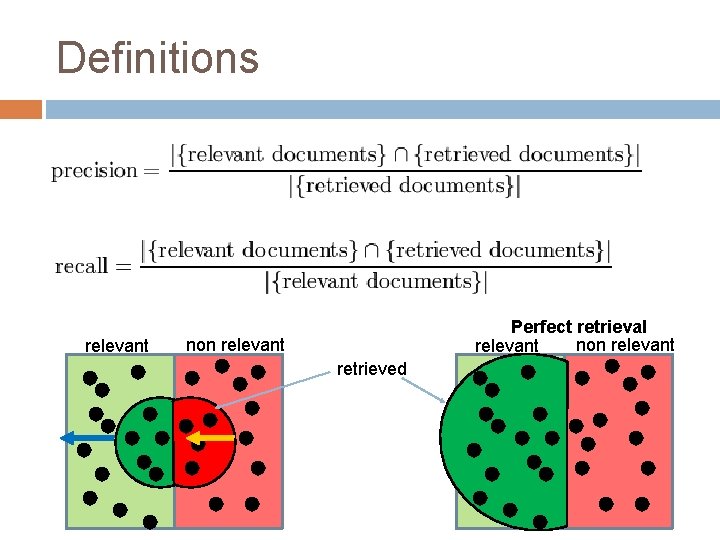 Definitions

$\text{precision} = \frac{|\{\text{relevant documents}\} \cap \{\text{retrieved documents}\}|}{|\{\text{retrieved documents}\}|}$

$\text{recall} = \frac{|\{\text{relevant documents}\} \cap \{\text{retrieved documents}\}|}{|\{\text{relevant documents}\}|}$

relevant

non relevant

retrieved

Perfect retrieval

relevant

non relevant